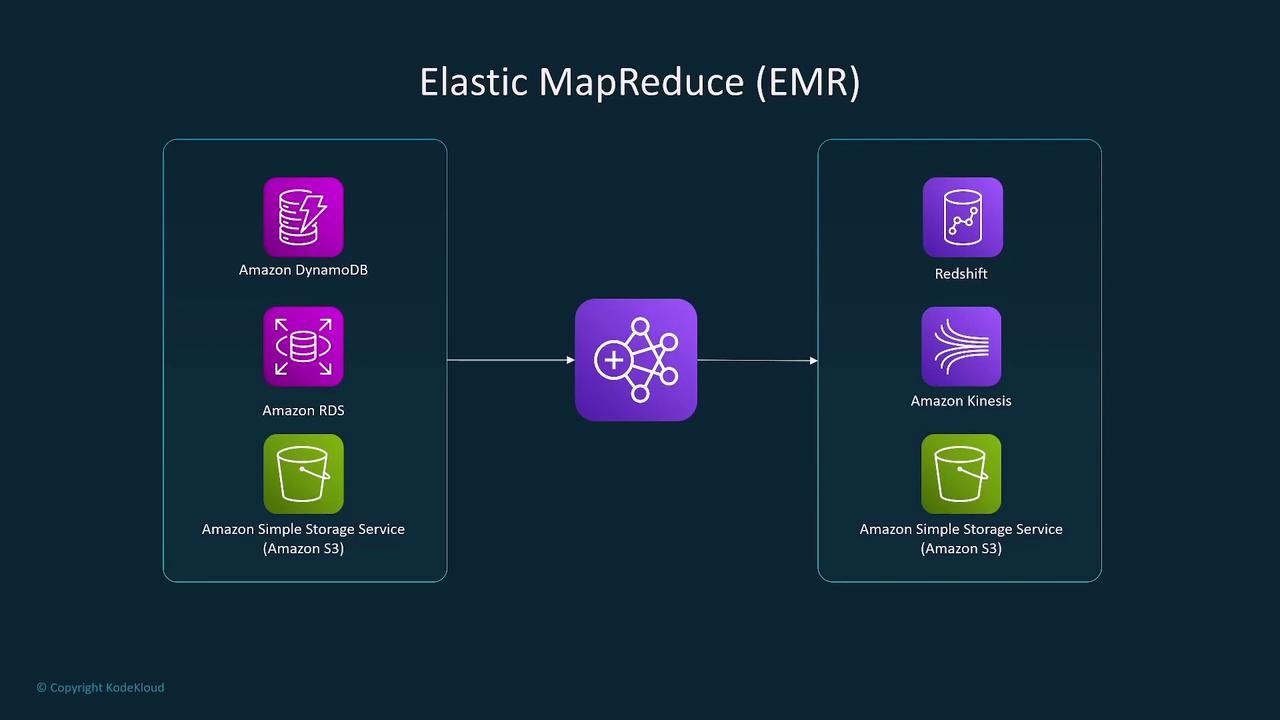 Elastic MapReduce (EMR)

Amazon DynamoDB

Amazon RDS

Amazon Simple Storage Service (Amazon S3)

Redshift

Amazon Kinesis

Amazon Simple Storage Service (Amazon S3)

© Copyright KodeKloud